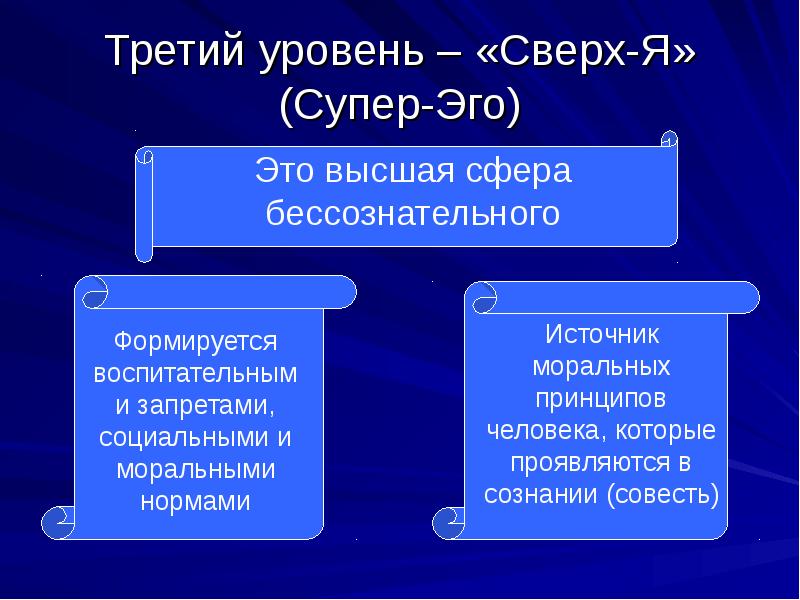 Третий уровень – «Сверх-Я» (Супер-Эго)

Это высшая сфера бессознательного

Формируется воспитательным и запретами, социальными и моральными нормами

Источник моральных принципов человека, которые проявляются в сознании (совесть)